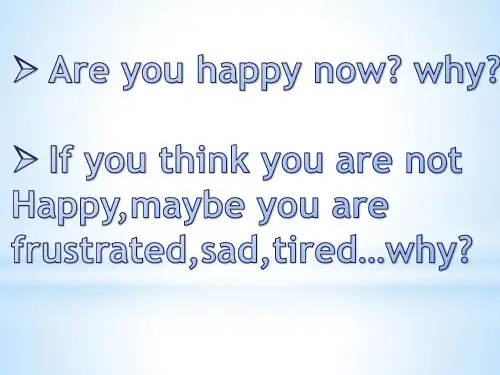 ➢ Are you happy now? why?

➢ If you think you are not Happy,maybe you are frustrated,sad,tired...why?